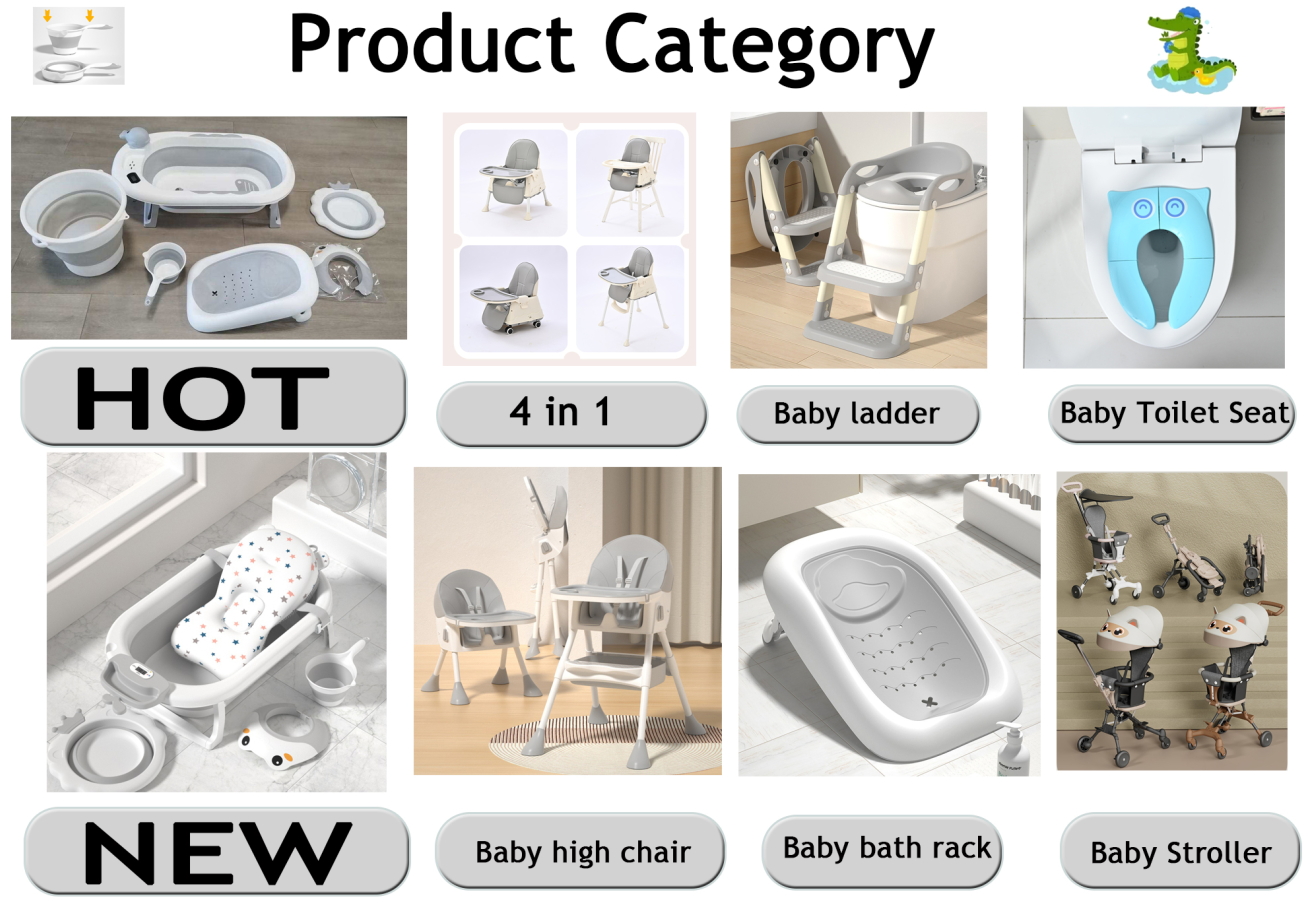 Product Category

HOT

4 in 1

Baby ladder

Baby Toilet Seat

NEW

Baby high chair

Baby bath rack

Baby Stroller